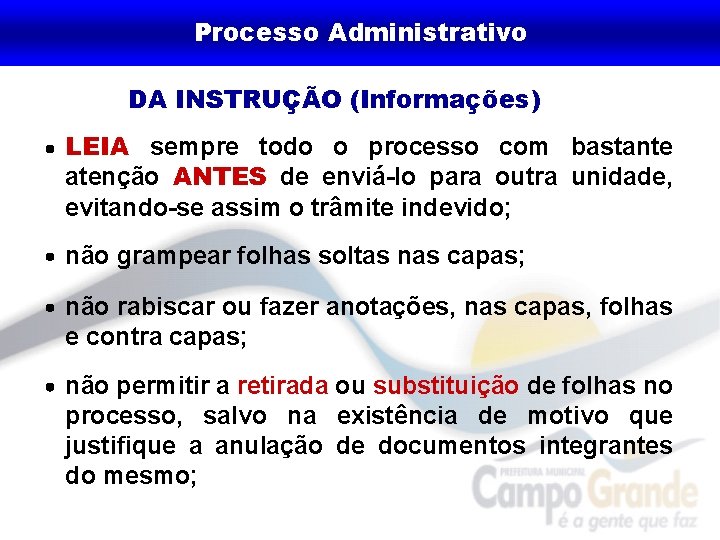 Processo Administrativo

DA INSTRUÇÃO (Informações)

• LEIA sempre todo o processo com bastante atenção ANTES de enviá-lo para outra unidade, evitando-se assim o trâmite indevido;

• não grampear folhas soltas nas capas;

• não rabiscar ou fazer anotações, nas capas, folhas e contra capas;

• não permitir a retirada ou substituição de folhas no processo, salvo na existência de motivo que justifique a anulação de documentos integrantes do mesmo;

PREFEITURA MUNICIPAL
Campo Grande
é a gente que faz